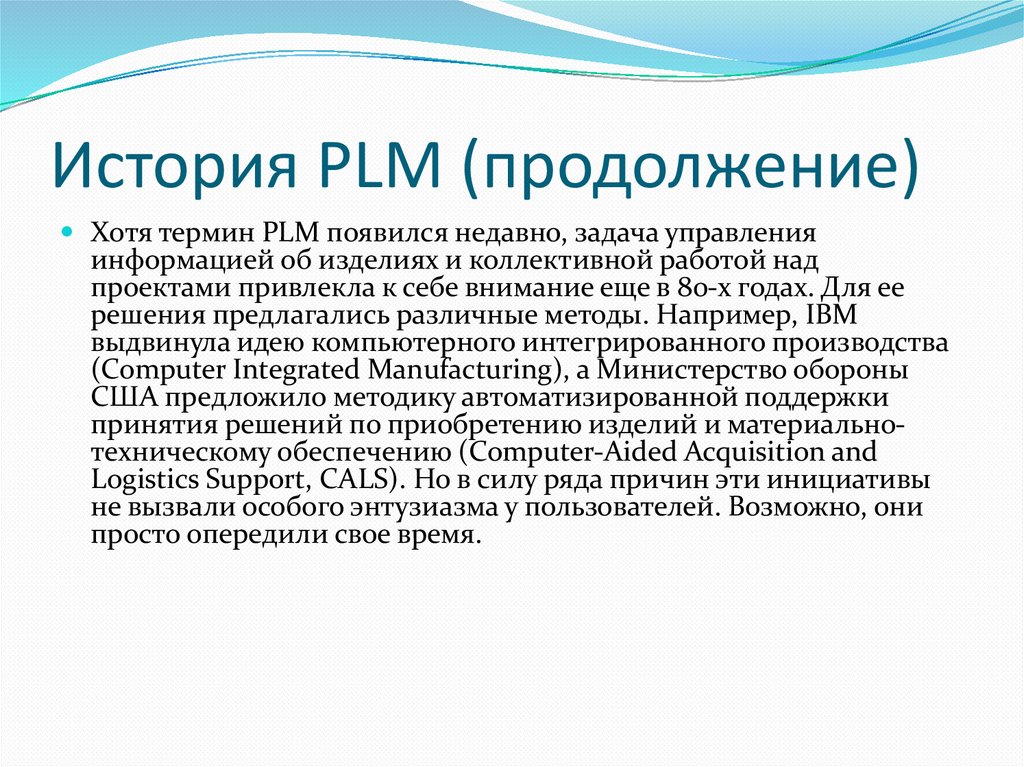 История PLM (продолжение)

Хотя термин PLM появился недавно, задача управления информацией об изделиях и коллективной работой над проектами привлекла к себе внимание еще в 80-х годах. Для ее решения предлагались различные методы. Например, IBM выдвинула идею компьютерного интегрированного производства (Computer Integrated Manufacturing), а Министерство обороны США предложило методику автоматизированной поддержки принятия решений по приобретению изделий и материально-техническому обеспечению (Computer-Aided Acquisition and Logistics Support, CALS). Но в силу ряда причин эти инициативы не вызвали особого энтузиазма у пользователей. Возможно, они просто опередили свое время.